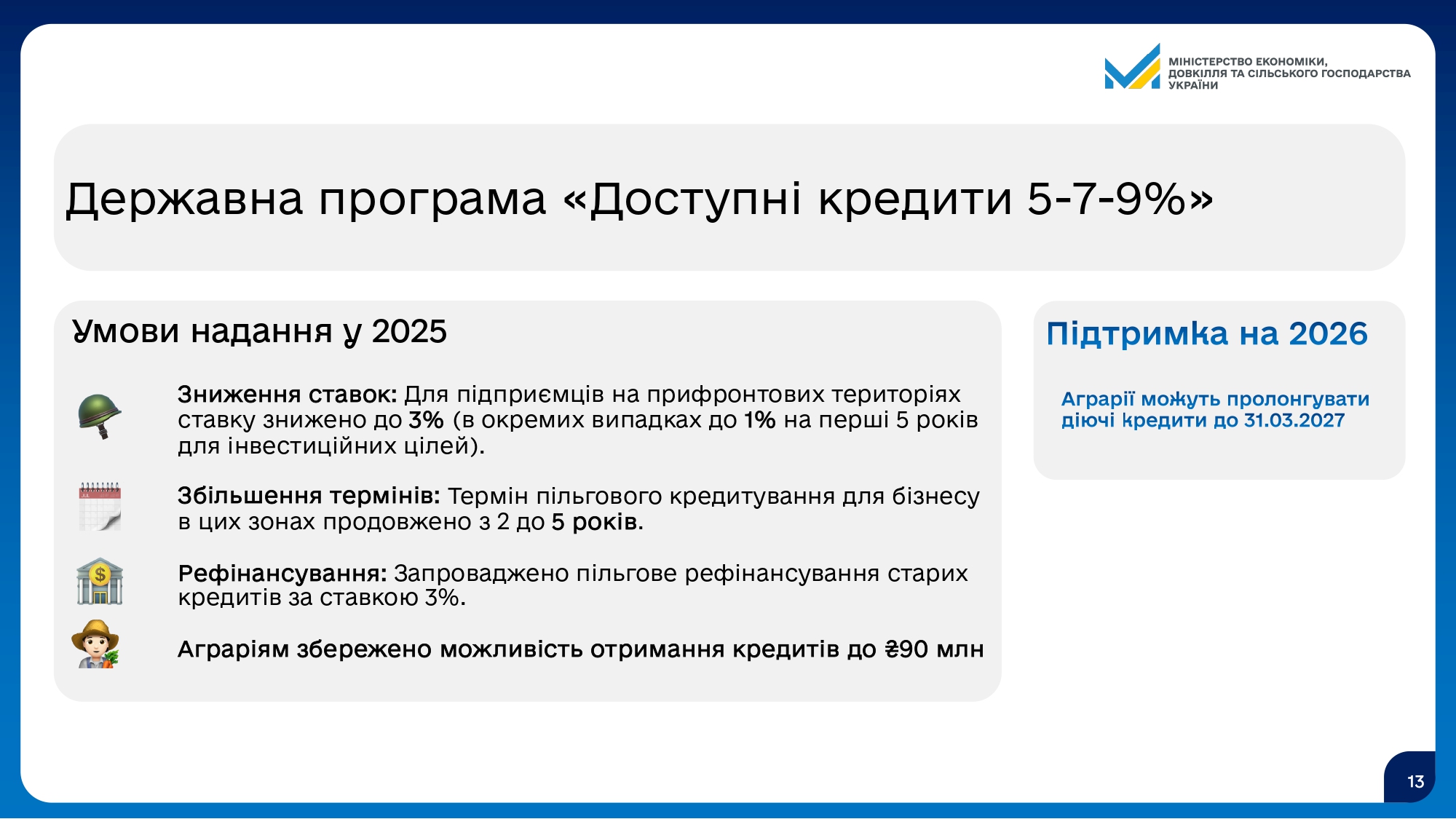 МІНІСТЕРСТВО ЕКОНОМІКИ, ДОВКІЛЛЯ ТА СІЛЬСЬКОГО ГОСПОДАРСТВА УКРАЇНИ

Державна програма «Доступні кредити 5-7-9%»

Умови надання у 2025

Зниження ставок: Для підприємців на прифронтових територіях ставку знижено до 3% (в окремих випадках до 1% на перші 5 років для інвестиційних цілей).

Збільшення термінів: Термін пільгового кредитування для бізнесу в цих зонах продовжено з 2 до 5 років.

Рефінансування: Запроваджено пільгове рефінансування старих кредитів за ставкою 3%.

Аграріям збережено можливість отримання кредитів до ₴90 млн

Підтримка на 2026

Аграрії можуть пролонгувати діючі кредити до 31.03.2027

13